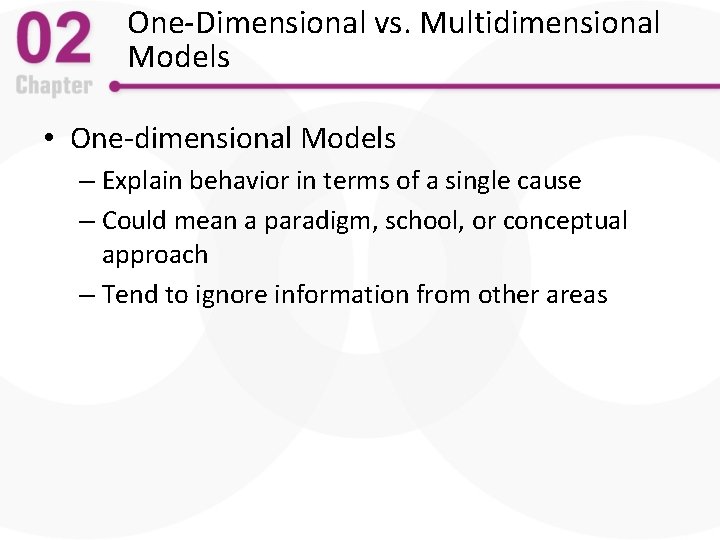 02
Chapter

One-Dimensional vs. Multidimensional Models

• One-dimensional Models
– Explain behavior in terms of a single cause
– Could mean a paradigm, school, or conceptual approach
– Tend to ignore information from other areas